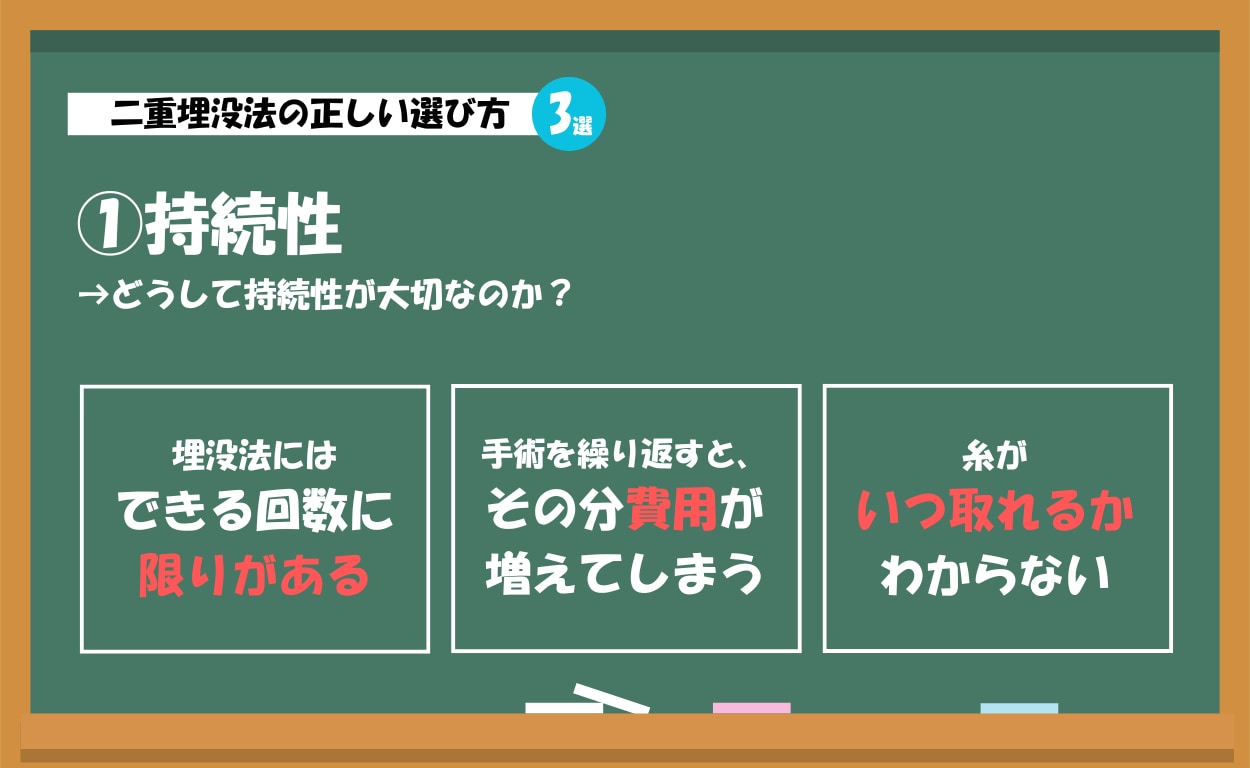 二重埋没法の正しい選び方 3選

①持続性

→どうして持続性が大切なのか？

埋没法には できる回数に 限りがある

手術を繰り返すと、 その分費用が 増えてしまう

糸が いつ取れるか わからない